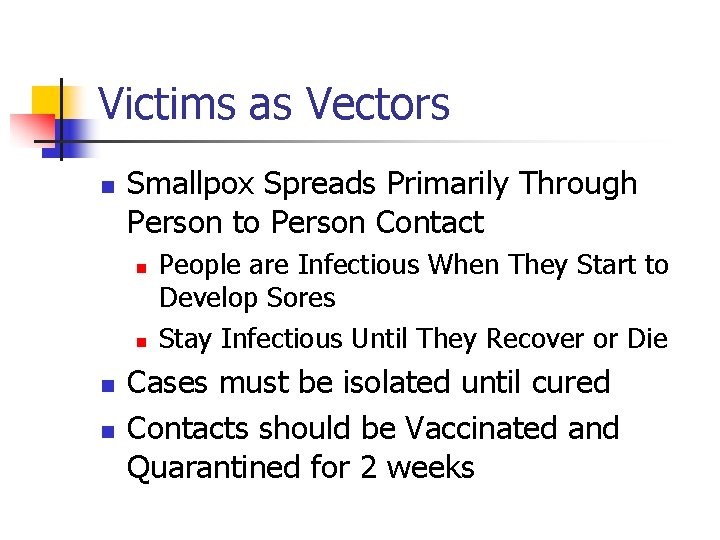 Victims as Vectors

- Smallpox Spreads Primarily Through Person to Person Contact
  - People are Infectious When They Start to Develop Sores
  - Stay Infectious Until They Recover or Die
- Cases must be isolated until cured
- Contacts should be Vaccinated and Quarantined for 2 weeks